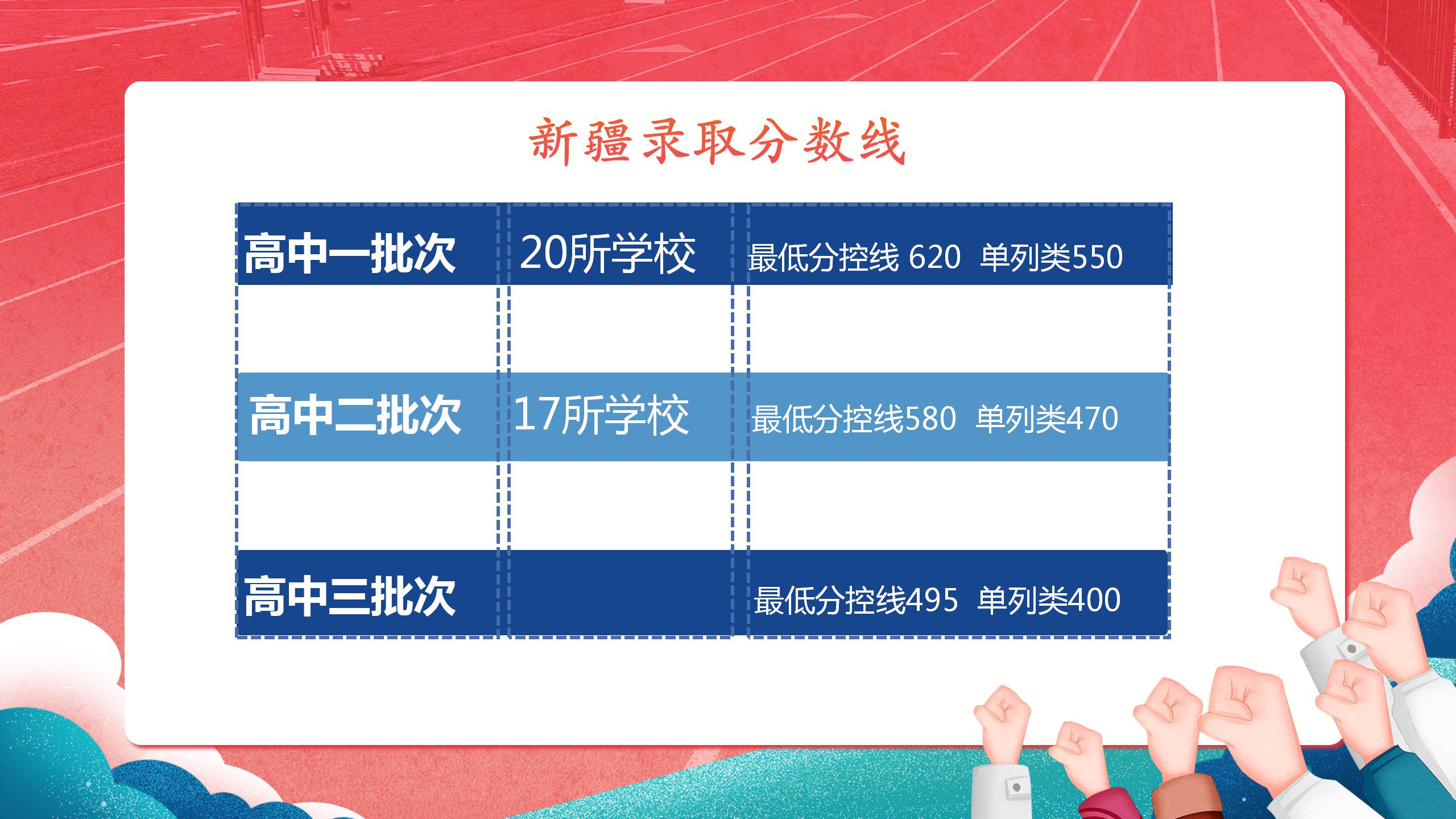 新疆录取分数线

| 高中一批次 | 20所学校 | 最低分控线 620 单列类550 |
|---|---|---|
| | | |
| 高中二批次 | 17所学校 | 最低分控线580 单列类470 |
| | | |
| 高中三批次 | | 最低分控线495 单列类400 |